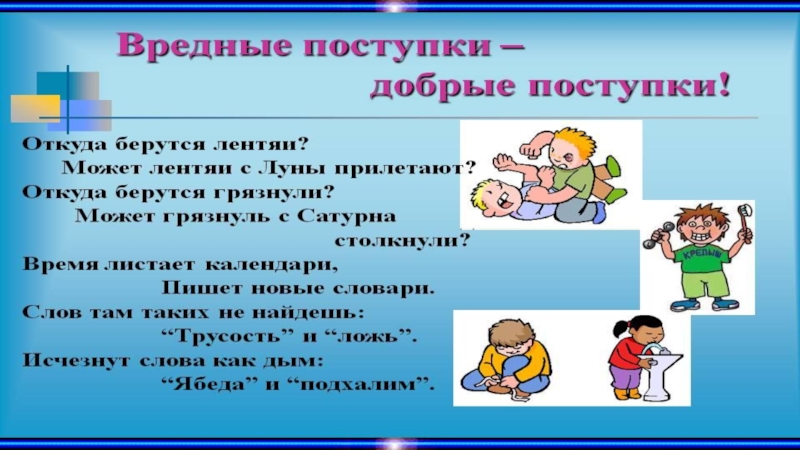 Вредные поступки –
добрые поступки!

Откуда берутся лентяи?
Может лентяи с Луны прилетают?
Откуда берутся грязнули?
Может грязнуль с Сатурна
столкнули?
Время листает календари,
Пишет новые словари.
Слов там таких не найдешь:
“Трусость” и “ложь”.
Исчезнут слова как дым:
“Ябеда” и “подхалим”.

КРЕПЫШ